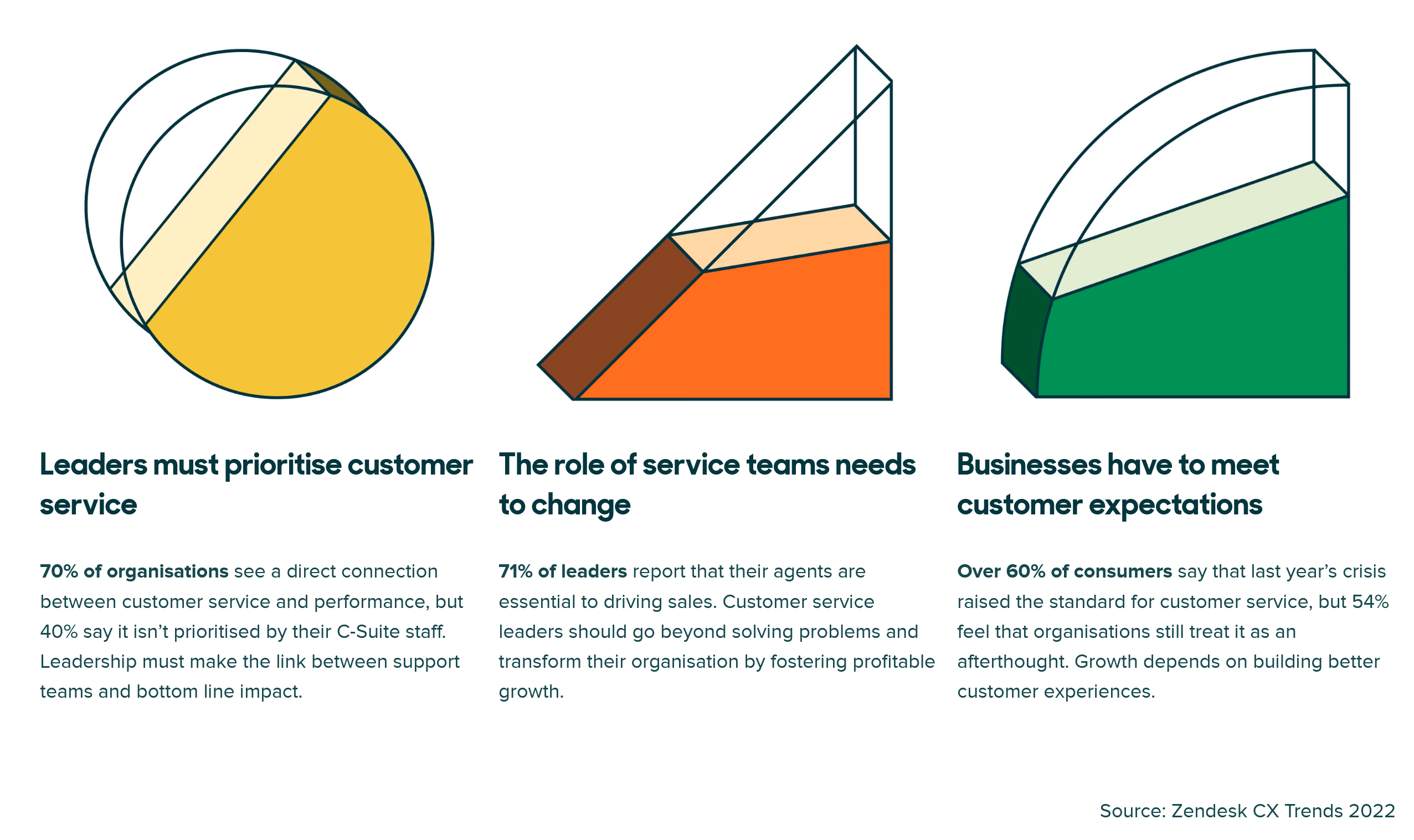 Leaders must prioritise customer service

70% of organisations see a direct connection between customer service and performance, but 40% say it isn't prioritised by their C-Suite staff. Leadership must make the link between support teams and bottom line impact.

The role of service teams needs to change

71% of leaders report that their agents are essential to driving sales. Customer service leaders should go beyond solving problems and transform their organisation by fostering profitable growth.

Businesses have to meet customer expectations

Over 60% of consumers say that last year's crisis raised the standard for customer service, but 54% feel that organisations still treat it as an afterthought. Growth depends on building better customer experiences.

Source: Zendesk CX Trends 2022